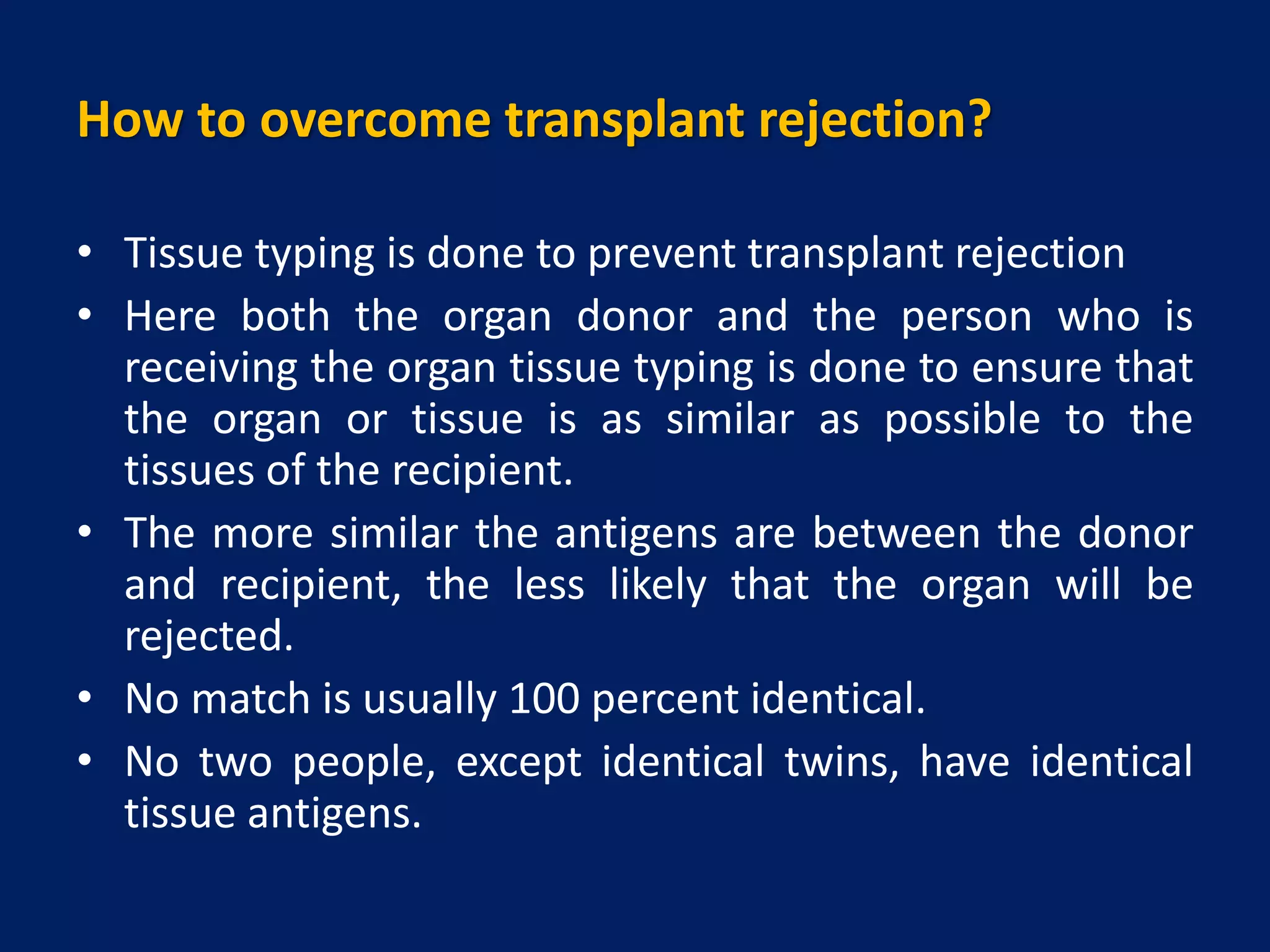 How to overcome transplant rejection?

• Tissue typing is done to prevent transplant rejection
• Here both the organ donor and the person who is receiving the organ tissue typing is done to ensure that the organ or tissue is as similar as possible to the tissues of the recipient.
• The more similar the antigens are between the donor and recipient, the less likely that the organ will be rejected.
• No match is usually 100 percent identical.
• No two people, except identical twins, have identical tissue antigens.